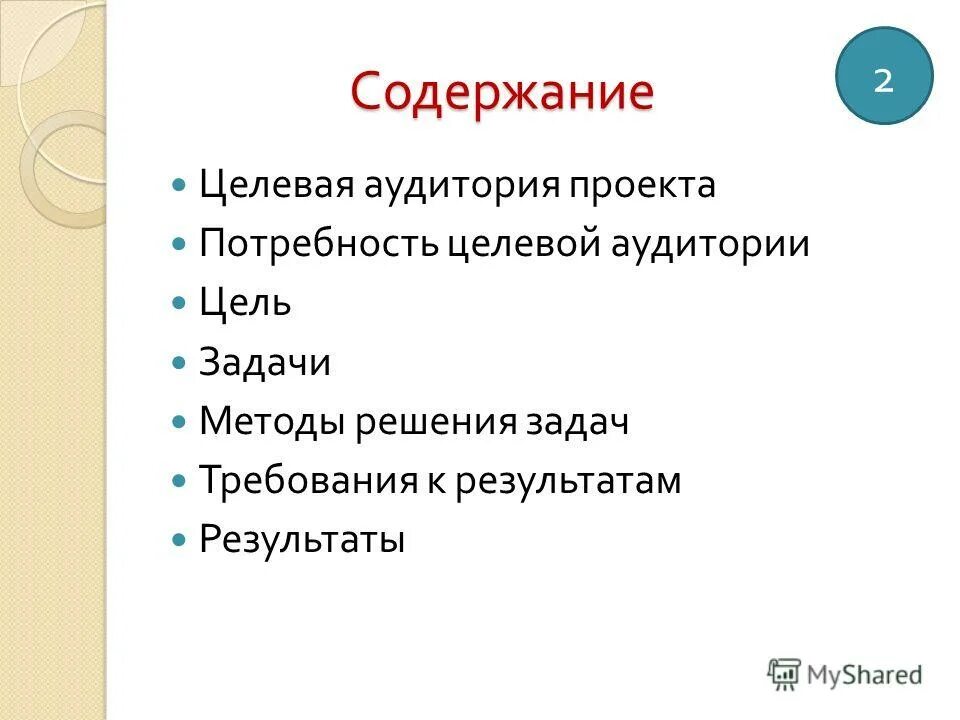 Содержание

2

- Целевая аудитория проекта
- Потребность целевой аудитории
- Цель
- Задачи
- Методы решения задач
- Требования к результатам
- Результаты

MyShared